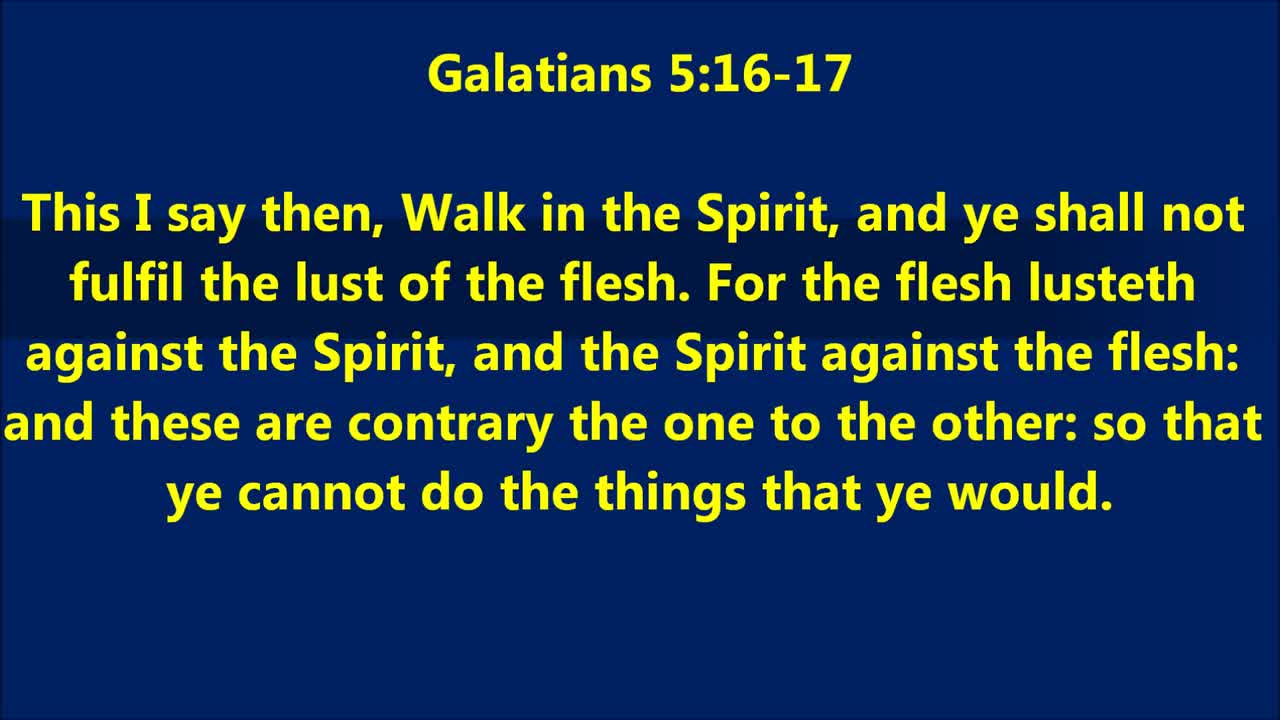 Galatians 5:16-17

This I say then, Walk in the Spirit, and ye shall not fulfil the lust of the flesh. For the flesh lusteth against the Spirit, and the Spirit against the flesh: and these are contrary the one to the other: so that ye cannot do the things that ye would.